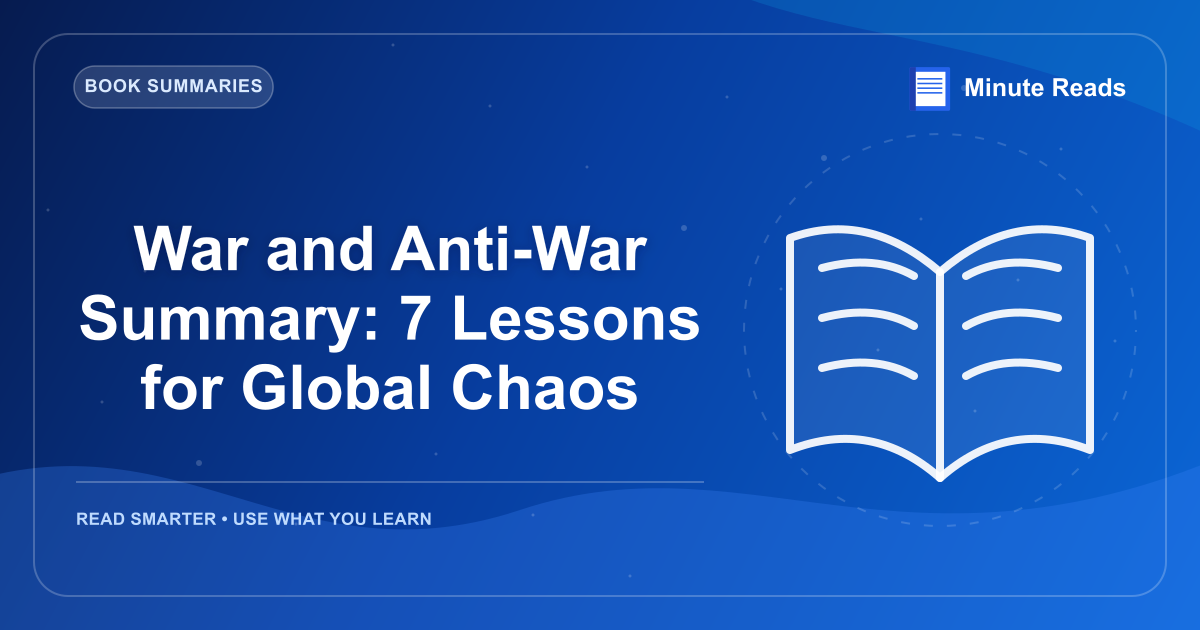 BOOK SUMMARIES

Minute Reads

War and Anti-War Summary: 7 Lessons for Global Chaos

READ SMARTER • USE WHAT YOU LEARN